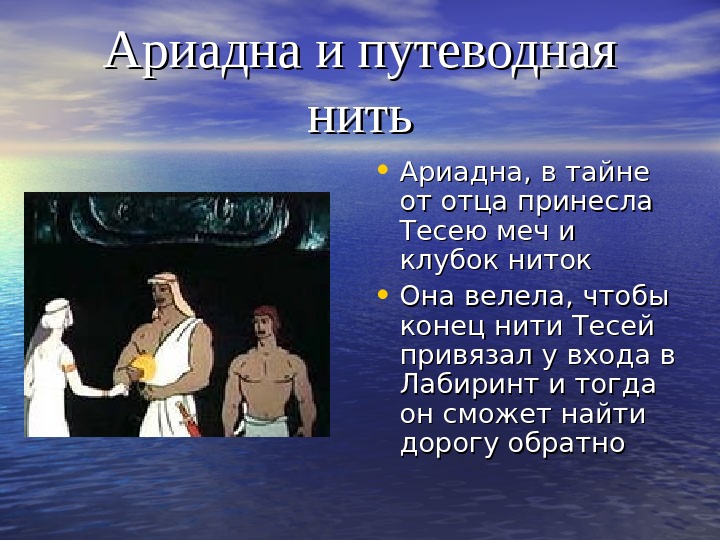 Ариадна и путеводная нить

• Ариадна, в тайне от отца принесла Тесею меч и клубок ниток

• Она велела, чтобы конец нити Тесей привязал у входа в Лабиринт и тогда он сможет найти дорогу обратно